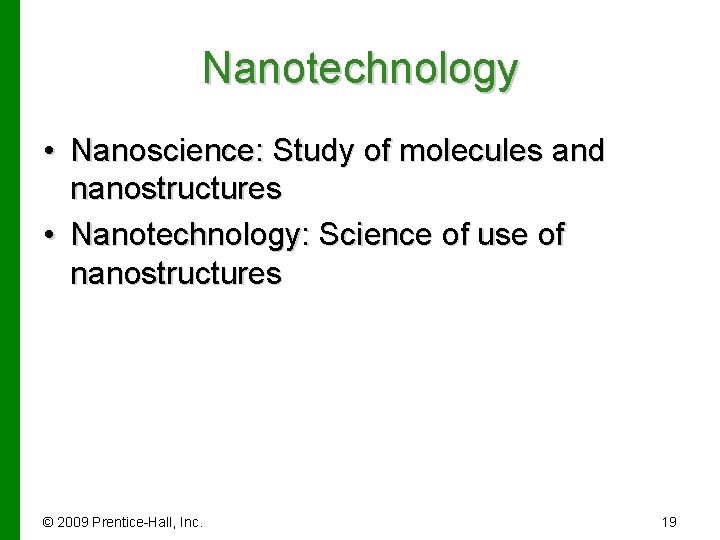 Nanotechnology

• Nanoscience: Study of molecules and nanostructures
• Nanotechnology: Science of use of nanostructures

© 2009 Prentice-Hall, Inc.

19